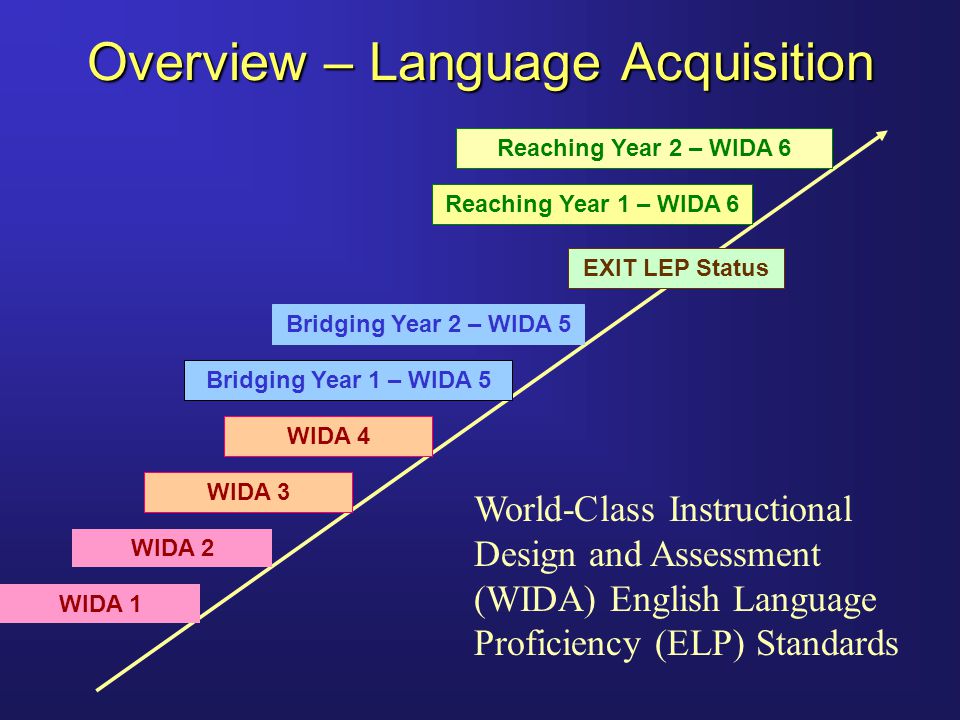 Overview – Language Acquisition

Reaching Year 2 – WIDA 6

Reaching Year 1 – WIDA 6

EXIT LEP Status

Bridging Year 2 – WIDA 5

Bridging Year 1 – WIDA 5

WIDA 4

WIDA 3

WIDA 2

WIDA 1

World-Class Instructional Design and Assessment (WIDA) English Language Proficiency (ELP) Standards